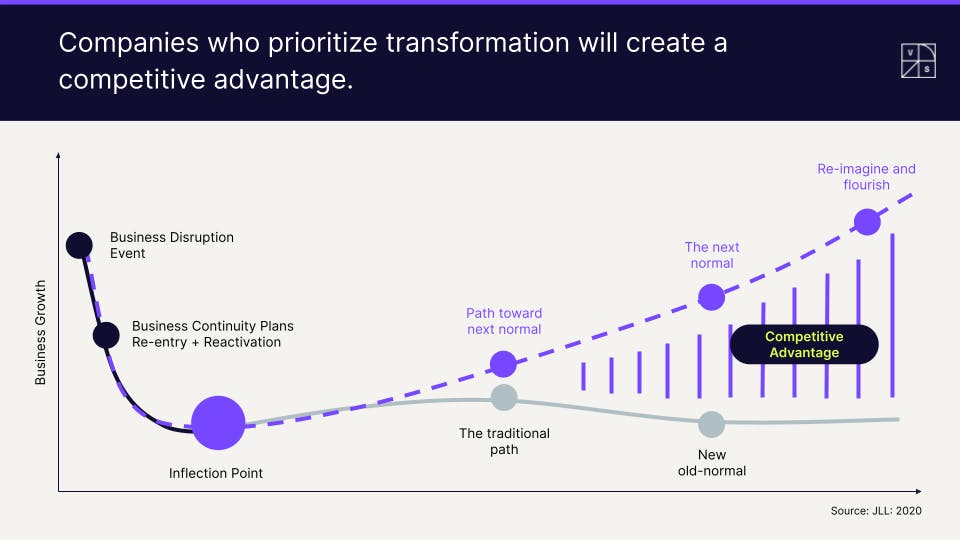 Companies who prioritize transformation will create a competitive advantage.

V
S

Business Growth

Business Disruption Event

Business Continuity Plans Re-entry + Reactivation

Inflection Point

Path toward next normal

The traditional path

The next normal

Competitive Advantage

New old-normal

Re-imagine and flourish

Source: JLL: 2020